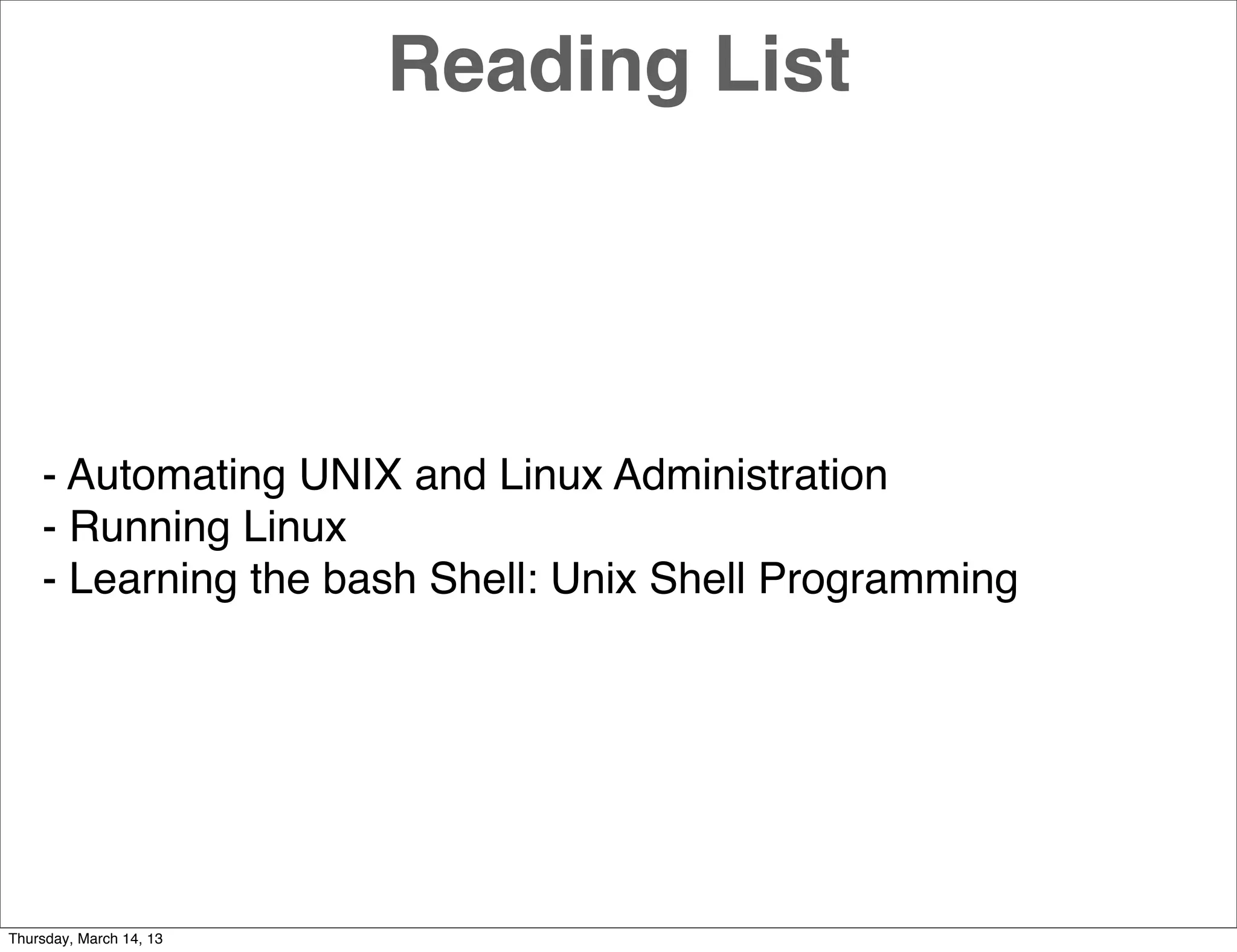 Reading List

- Automating UNIX and Linux Administration
- Running Linux
- Learning the bash Shell: Unix Shell Programming

Thursday, March 14, 13